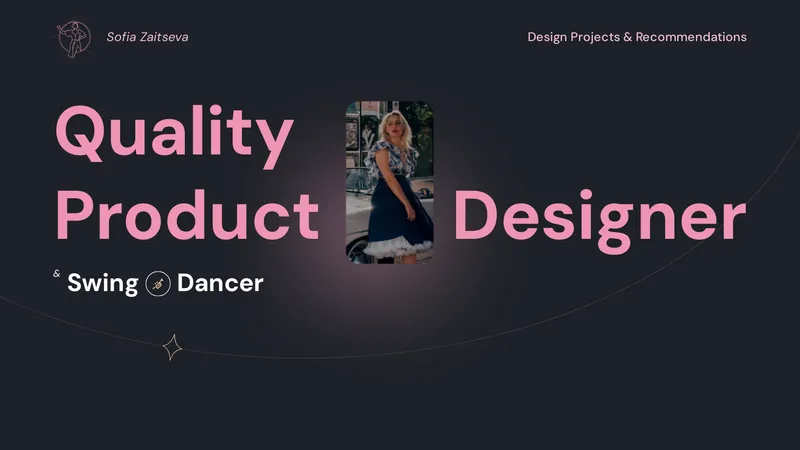 Sofia Zaitseva

Design Projects & Recommendations

Quality Product Designer

& Swing Dancer